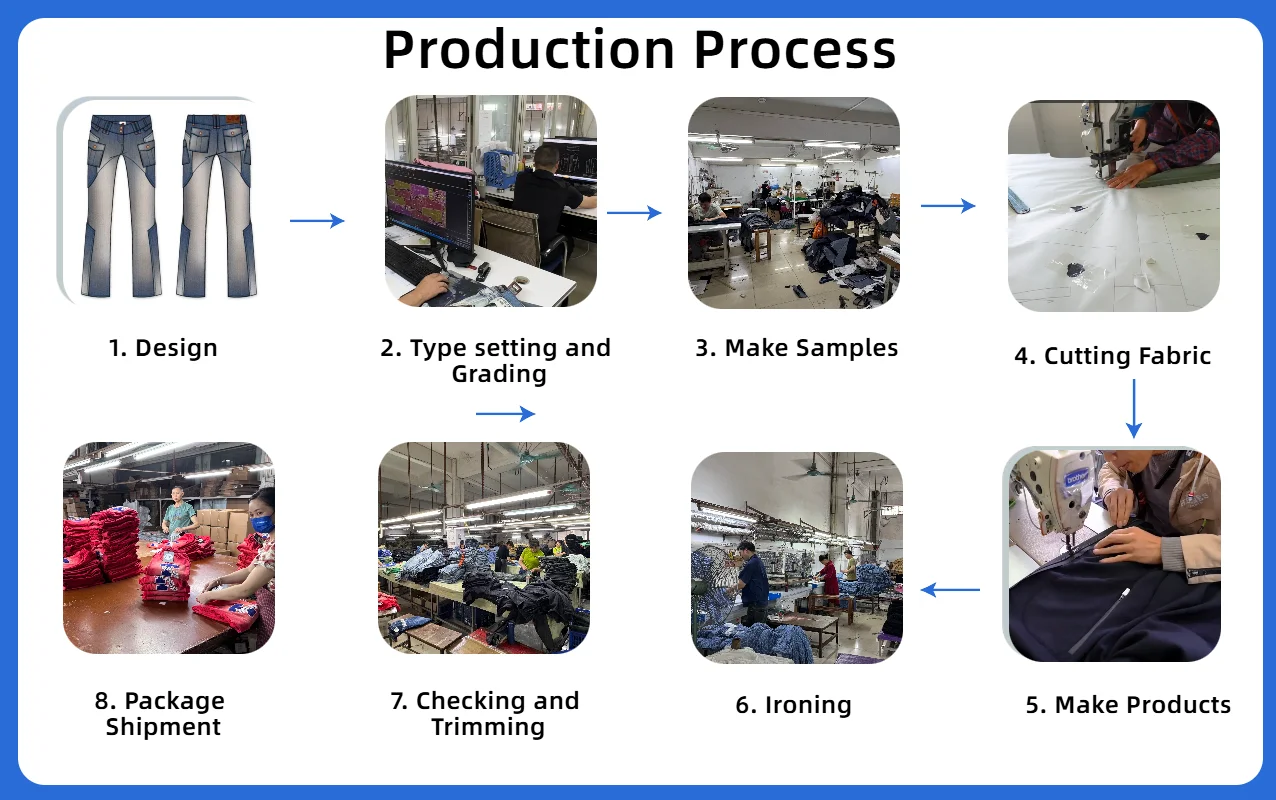 Production Process

1. Design

2. Type setting and Grading

3. Make Samples

4. Cutting Fabric

8. Package Shipment

7. Checking and Trimming

6. Ironing

5. Make Products